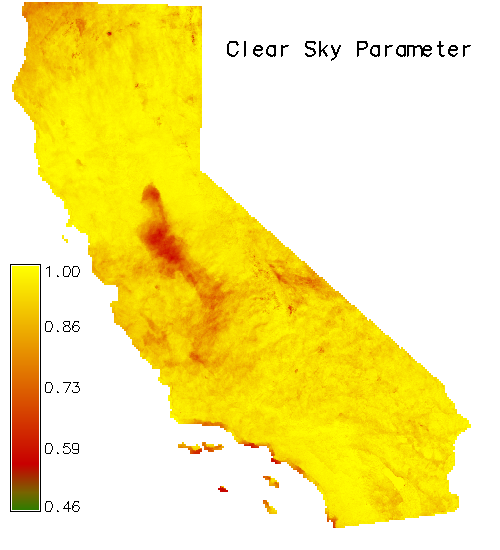 Clear Sky Parameter

1.00
0.86
0.73
0.59
0.46